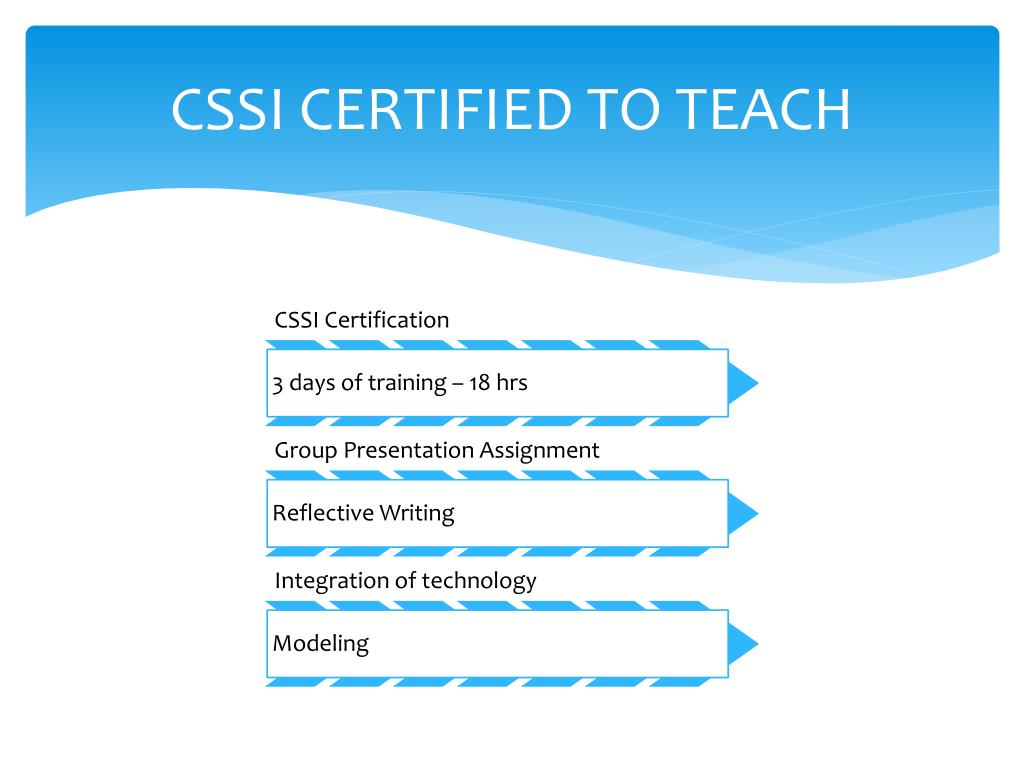 CSSI CERTIFIED TO TEACH

CSSI Certification

3 days of training – 18 hrs

Group Presentation Assignment

Reflective Writing

Integration of technology

Modeling